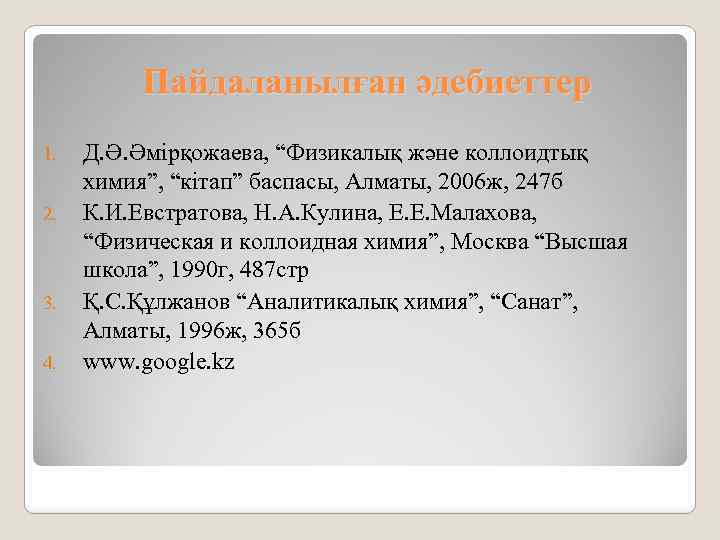 Пайдаланылған әдебиеттер

1. Д.Ә.Әмірқожаева, “Физикалық және коллоидтық химия”, “кітап” баспасы, Алматы, 2006ж, 247б
2. К.И.Евстратова, Н.А.Кулина, Е.Е.Малахова, “Физическая и коллоидная химия”, Москва “Высшая школа”, 1990г, 487стр
3. Қ.С.Құлжанов “Аналитикалық химия”, “Санат”, Алматы, 1996ж, 365б
4. www.google.kz